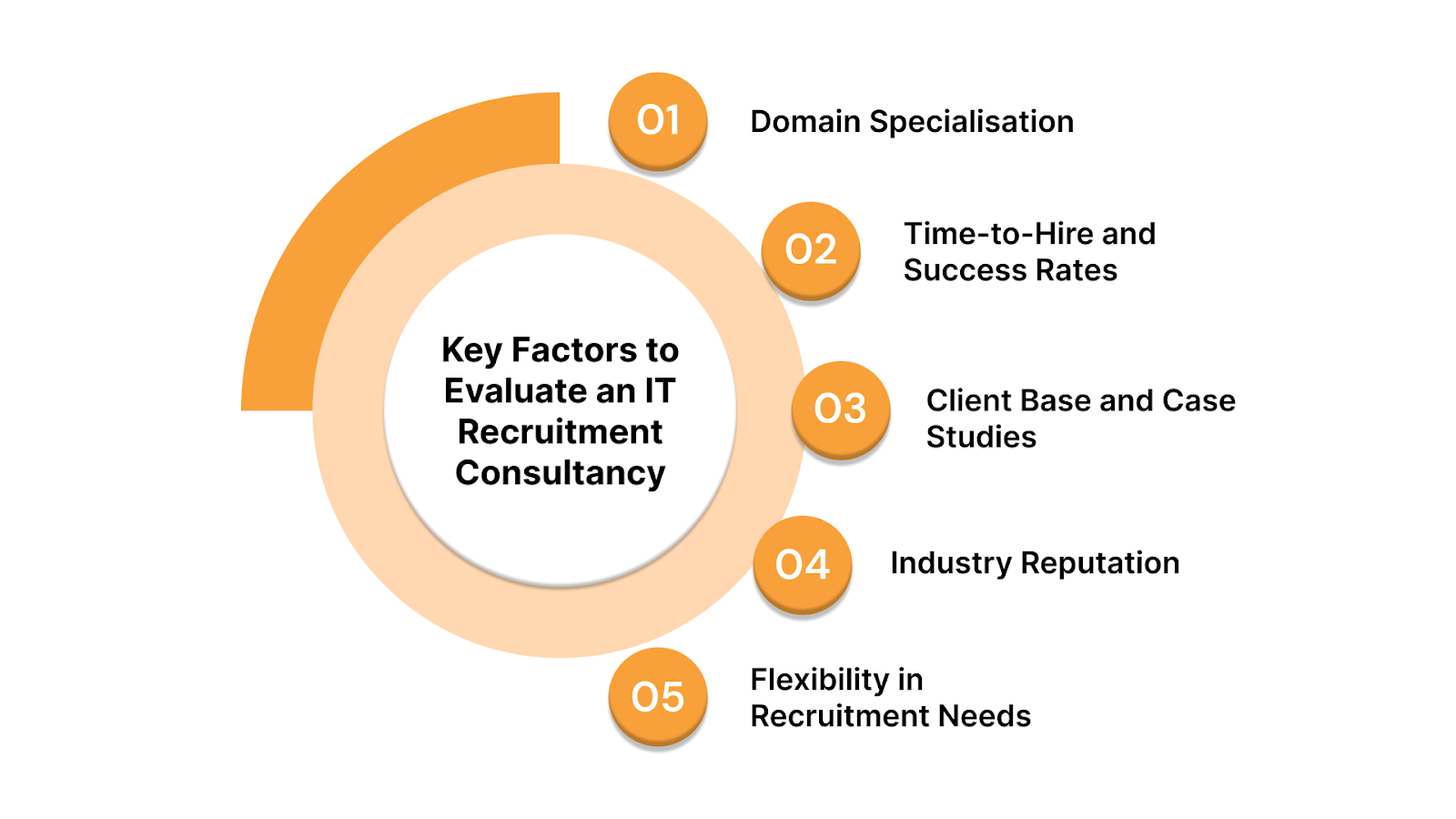 Key Factors to Evaluate an IT Recruitment Consultancy

01 Domain Specialisation

02 Time-to-Hire and Success Rates

03 Client Base and Case Studies

04 Industry Reputation

05 Flexibility in Recruitment Needs